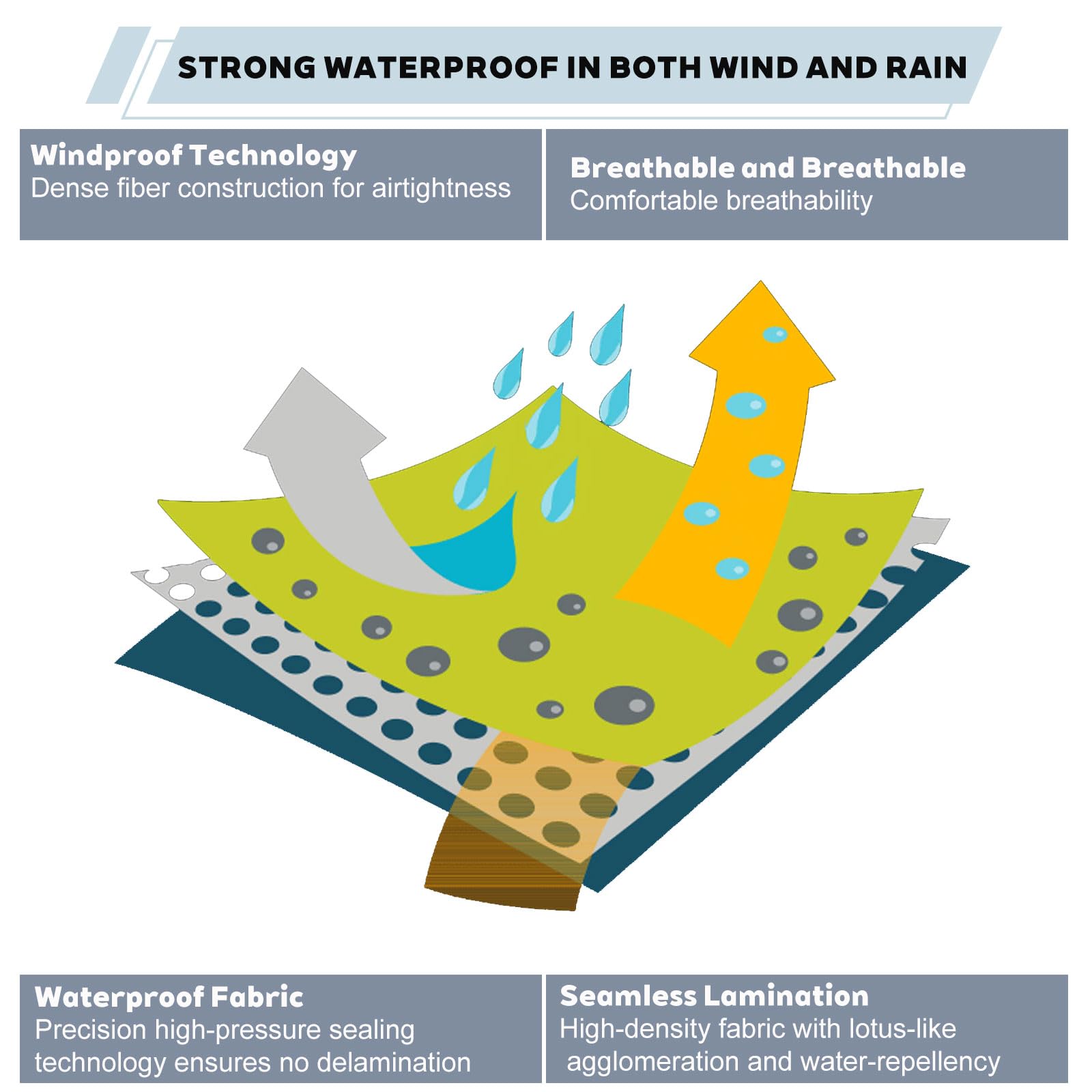 STRONG WATERPROOF IN BOTH WIND AND RAIN

Windproof Technology
Dense fiber construction for airtightness

Breathable and Breathable
Comfortable breathability

Waterproof Fabric
Precision high-pressure sealing technology ensures no delamination

Seamless Lamination
High-density fabric with lotus-like agglomeration and water-repellency